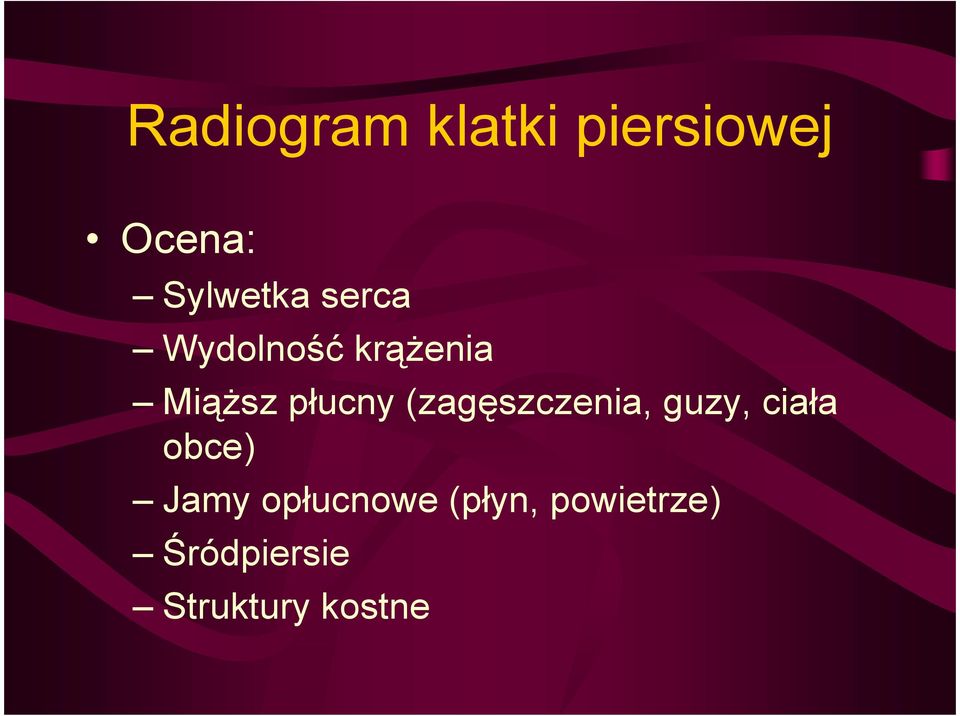 Radiogram klatki piersiowej

• Ocena:
– Sylwetka serca
– Wydolność krążenia
– Miąższ płucny (zagęszczenia, guzy, ciała obce)
– Jamy opłucnowe (płyn, powietrze)
– Śródpiersie
– Struktury kostne